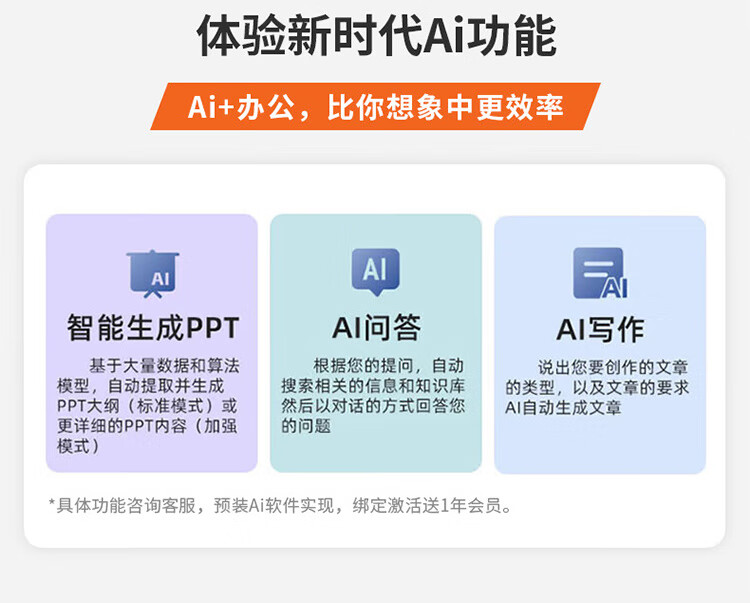 体验新时代Ai功能

Ai+办公，比你想象中更效率

AI

智能生成PPT

基于大量数据和算法模型，自动提取并生成PPT大纲（标准模式）或更详细的PPT内容（加强模式）

AI

AI问答

根据您的提问，自动搜索相关的信息和知识库然后以对话的方式回答您的问题

AI

AI写作

说出您要创作的文章的类型，以及文章的要求AI自动生成文章

*具体功能咨询客服，预装Ai软件实现，绑定激活送1年会员。